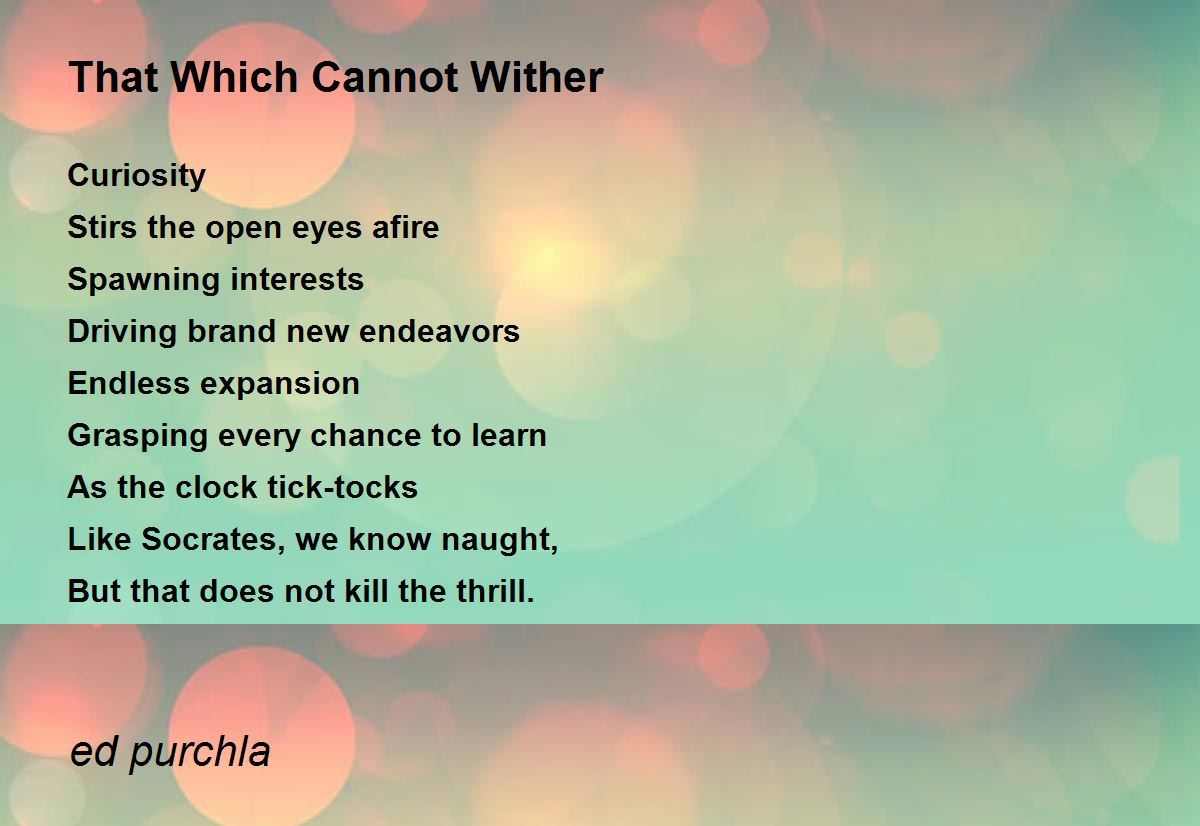 That Which Cannot Wither

Curiosity
Stirs the open eyes afire
Spawning interests
Driving brand new endeavors
Endless expansion
Grasping every chance to learn
As the clock tick-tocks
Like Socrates, we know naught,
But that does not kill the thrill.

ed purchla